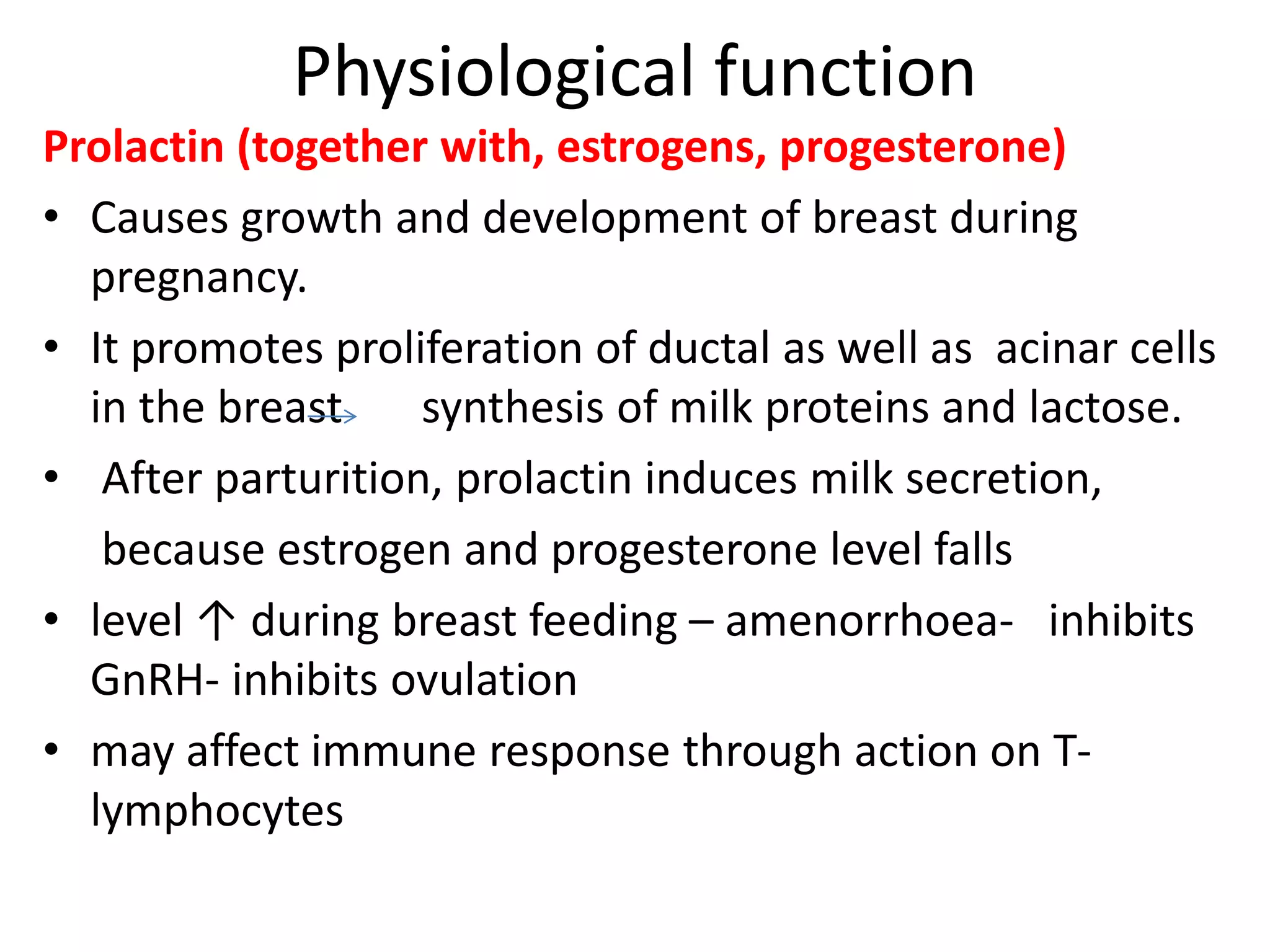 Physiological function

Prolactin (together with, estrogens, progesterone)

• Causes growth and development of breast during pregnancy.

• It promotes proliferation of ductal as well as acinar cells in the breast → synthesis of milk proteins and lactose.

• After parturition, prolactin induces milk secretion, because estrogen and progesterone level falls

• level ↑ during breast feeding – amenorrhoea- inhibits GnRH- inhibits ovulation

• may affect immune response through action on T-lymphocytes